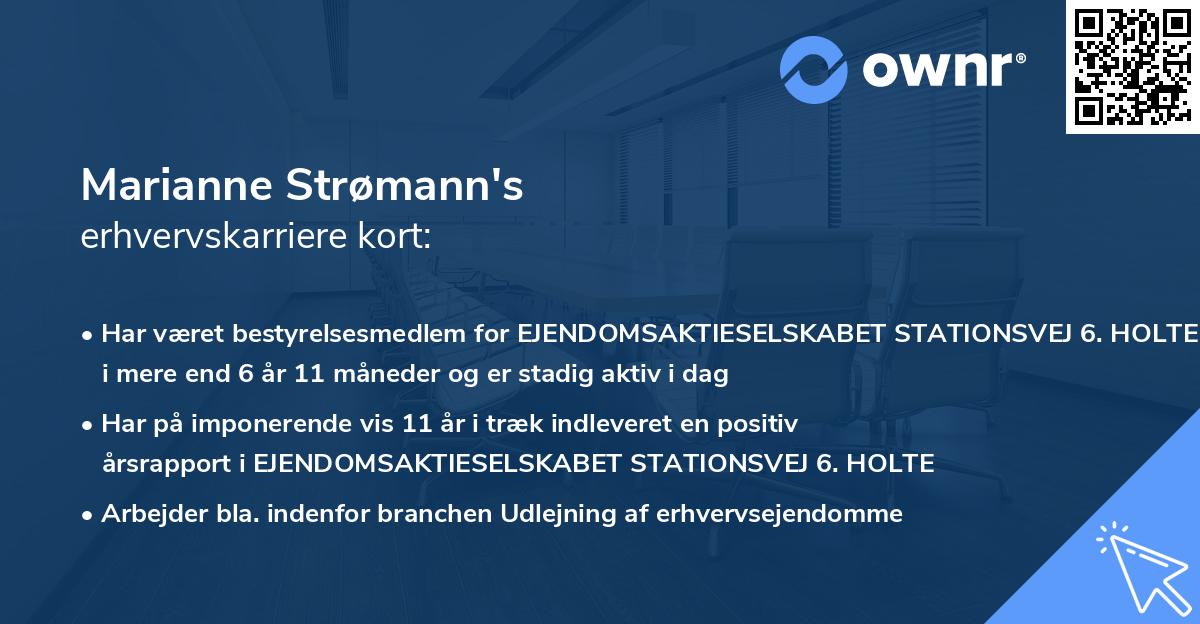 ownr®

Marianne Strømann's
erhvervskarriere kort:

• Har været bestyrelsesmedlem for EJENDOMSAKTIESELSKABET STATIONSVEJ 6. HOLTE i mere end 6 år 11 måneder og er stadig aktiv i dag

• Har på imponerende vis 11 år i træk indleveret en positiv årsrapport i EJENDOMSAKTIESELSKABET STATIONSVEJ 6. HOLTE

• Arbejder bla. indenfor branchen Udlejning af erhvervsejendomme